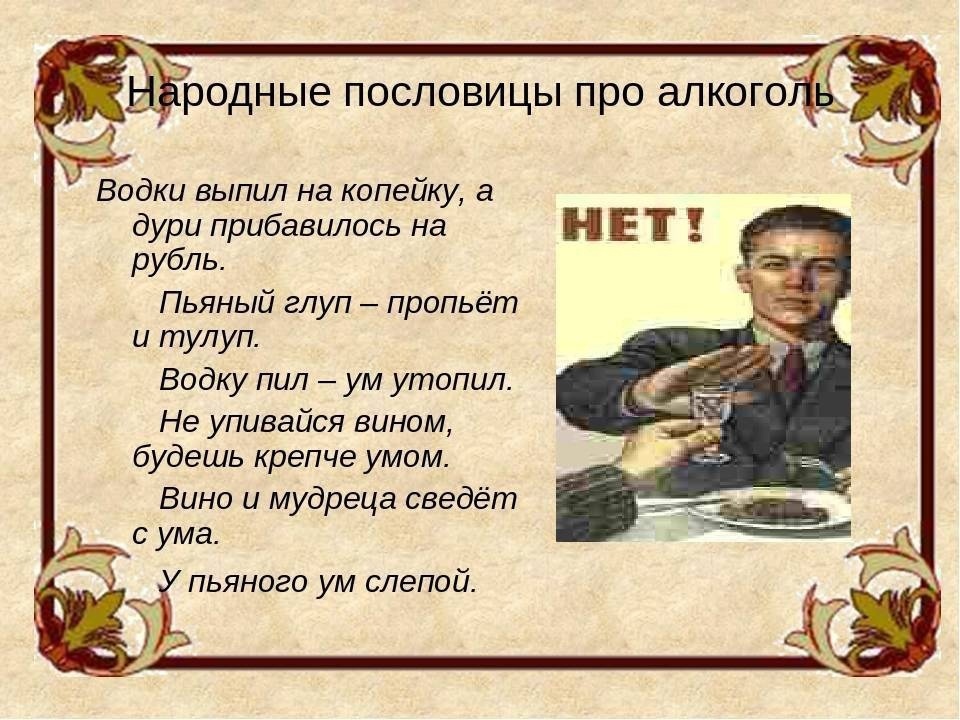 Народные пословицы про алкоголь

Водки выпил на копейку, а дури прибавилось на рубль.

Пьяный глуп – пропьёт и тулуп.

Водку пил – ум утопил.

Не упивайся вином, будешь крепче умом.

Вино и мудреца сведёт с ума.

У пьяного ум слепой.

НЕТ!